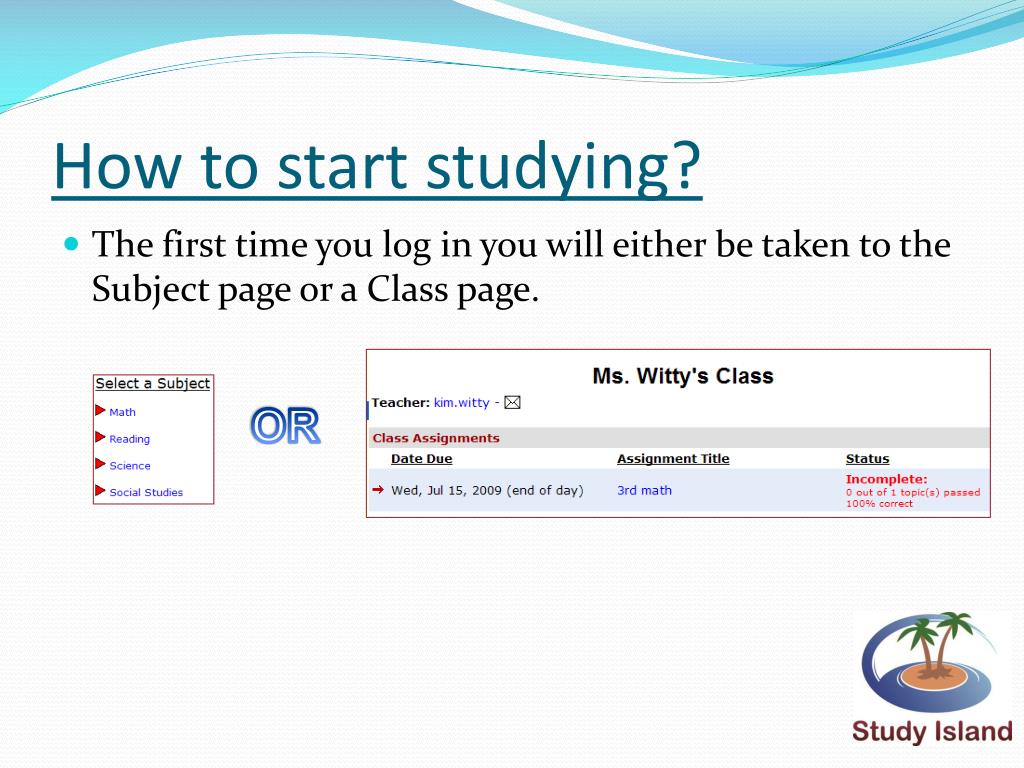 How to start studying?

The first time you log in you will either be taken to the Subject page or a Class page.

Select a Subject
Math
Reading
Science
Social Studies

OR

Ms. Witty's Class

Teacher: kim.witty -

Class Assignments

| Date Due | Assignment Title | Status |
|---|---|---|
| Wed, Jul 15, 2009 (end of day) | 3rd math | Incomplete: 0 out of 1 topic(s) passed 100% correct |

Study Island